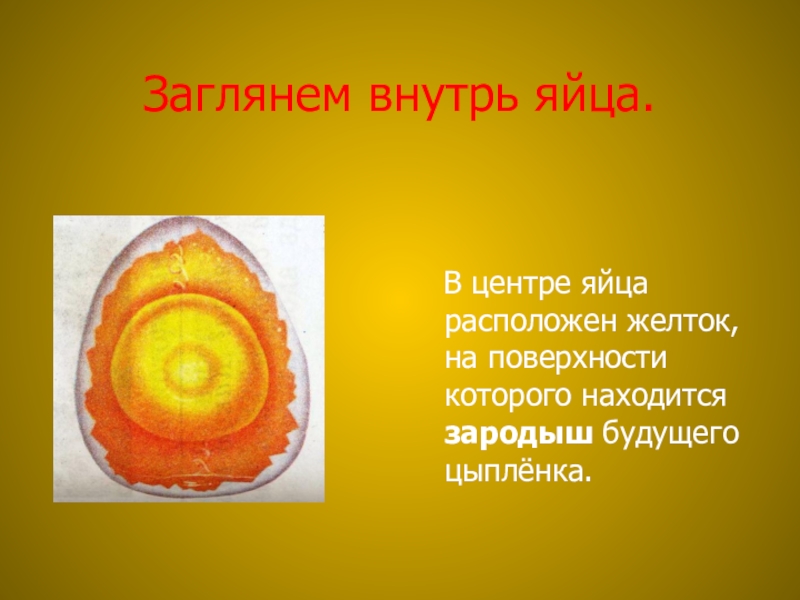 Заглянем внутрь яйца.

В центре яйца расположен желток, на поверхности которого находится зародыш будущего цыплёнка.